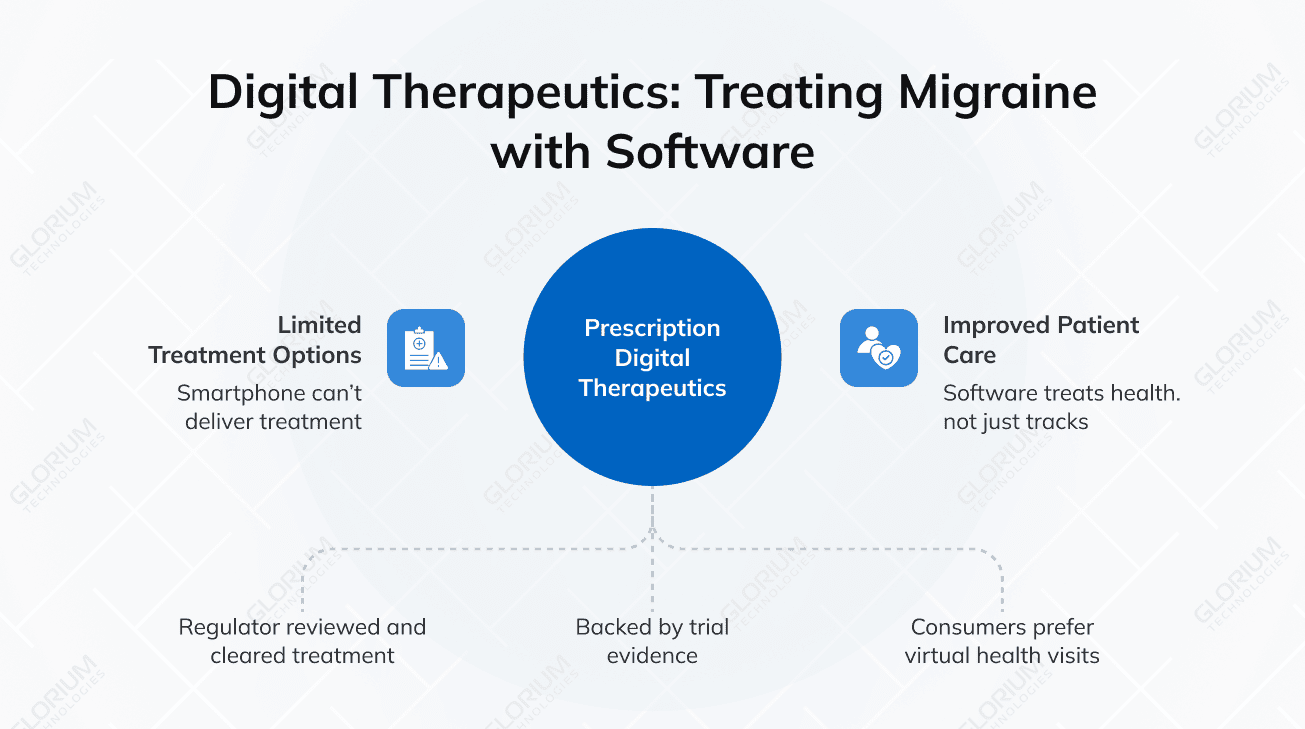 Digital Therapeutics: Treating Migraine with Software

Limited Treatment Options
Smartphone can't deliver treatment

Prescription Digital Therapeutics

Improved Patient Care
Software treats health. not just tracks

Regulator reviewed and cleared treatment

Backed by trial evidence

Consumers prefer virtual health visits

GLORIUM TECHNOLOGIES